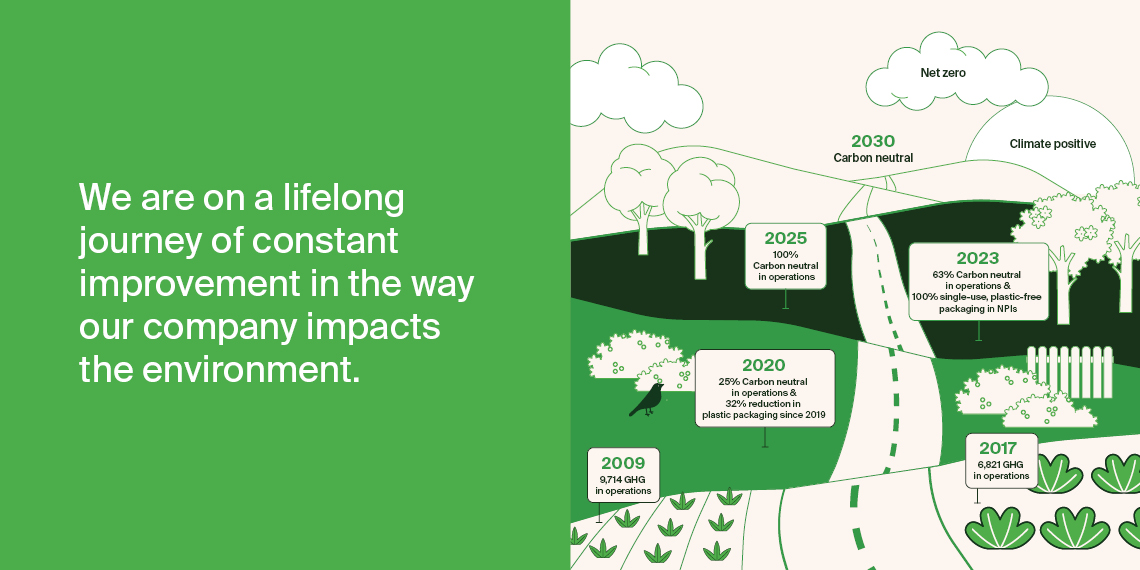 We are on a lifelong journey of constant improvement in the way our company impacts the environment.

Net zero

2030
Carbon neutral

Climate positive

2025
100%
Carbon neutral
in operations

2023
63% Carbon neutral
in operations &
100% single-use, plastic-free
packaging in NPIs

2020
25% Carbon neutral
in operations &
32% reduction in
plastic packaging since 2019

2009
9,714 GHG
in operations

2017
6,821 GHG
in operations